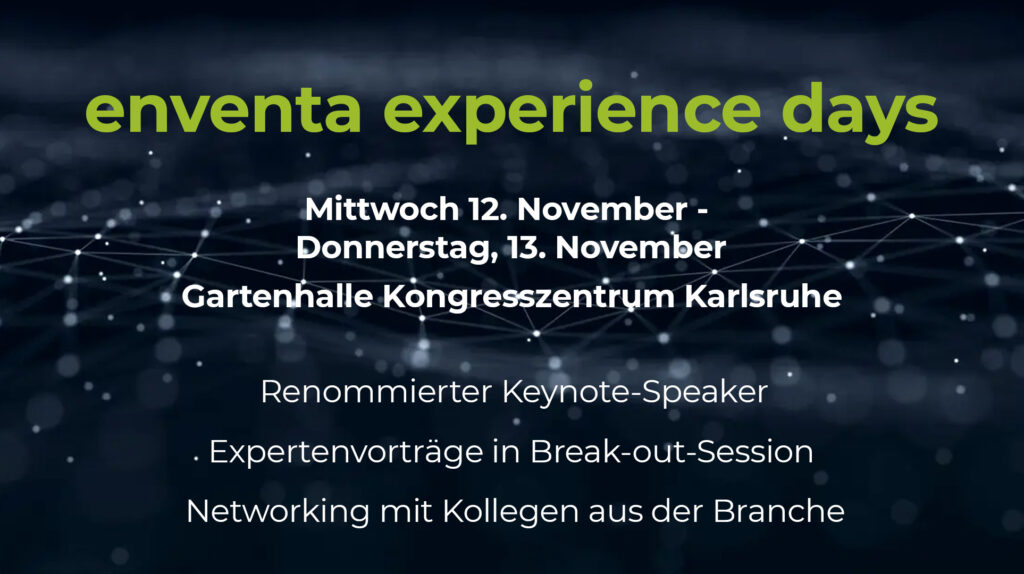 enventa experience days

Mittwoch 12. November - Donnerstag, 13. November

Gartenhalle Kongresszentrum Karlsruhe

Renommierter Keynote-Speaker

Expertenvorträge in Break-out-Session

Networking mit Kollegen aus der Branche